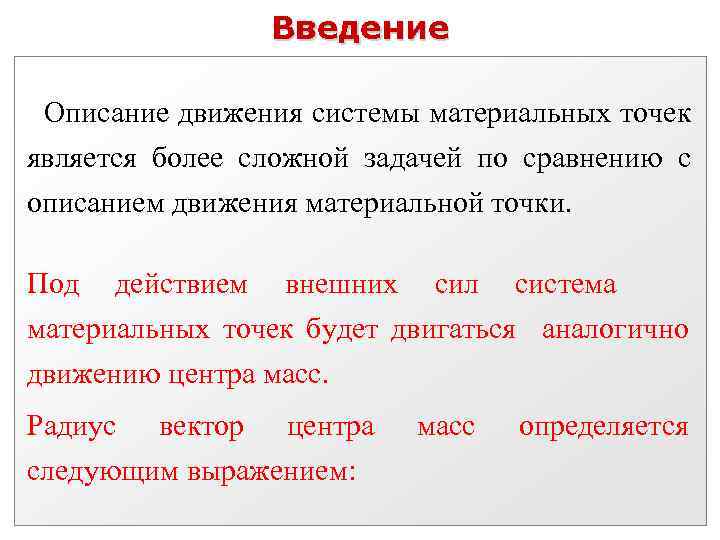 Введение

Описание движения системы материальных точек является более сложной задачей по сравнению с описанием движения материальной точки.

Под действием внешних сил система материальных точек будет двигаться аналогично движению центра масс.

Радиус вектор центра масс определяется следующим выражением: